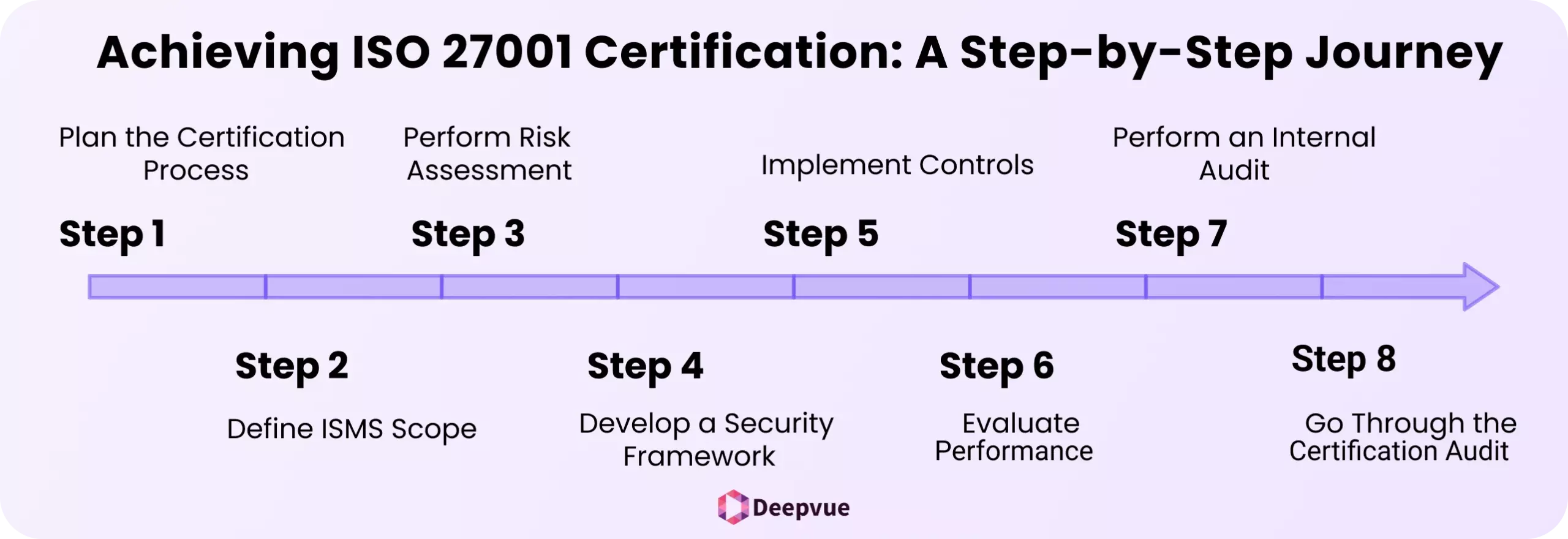 Achieving ISO 27001 Certification: A Step-by-Step Journey

Plan the Certification Process

Step 1

Perform Risk Assessment

Step 3

Implement Controls

Step 5

Perform an Internal Audit

Step 7

Step 2

Define ISMS Scope

Step 4

Develop a Security Framework

Step 6

Evaluate Performance

Step 8

Go Through the Certification Audit

Deepvue